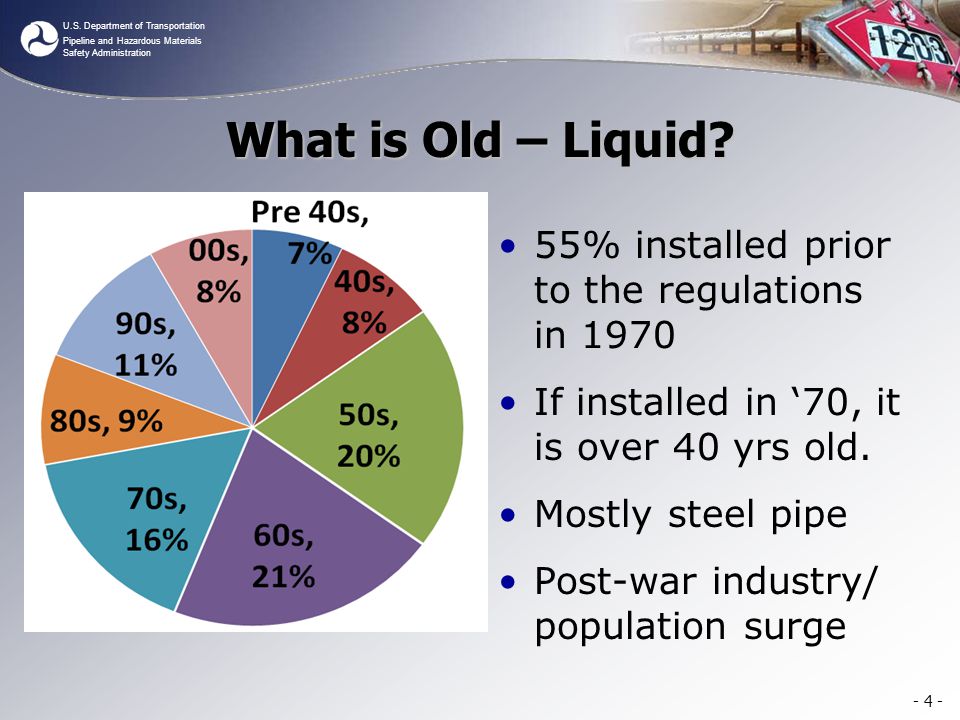 U.S. Department of Transportation
Pipeline and Hazardous Materials Safety Administration

1203

What is Old – Liquid?

Pre 40s, 7%
40s, 8%
50s, 20%
60s, 21%
70s, 16%
80s, 9%
90s, 11%
00s, 8%

• 55% installed prior to the regulations in 1970
• If installed in ‘70, it is over 40 yrs old.
• Mostly steel pipe
• Post-war industry/ population surge

- 4 -